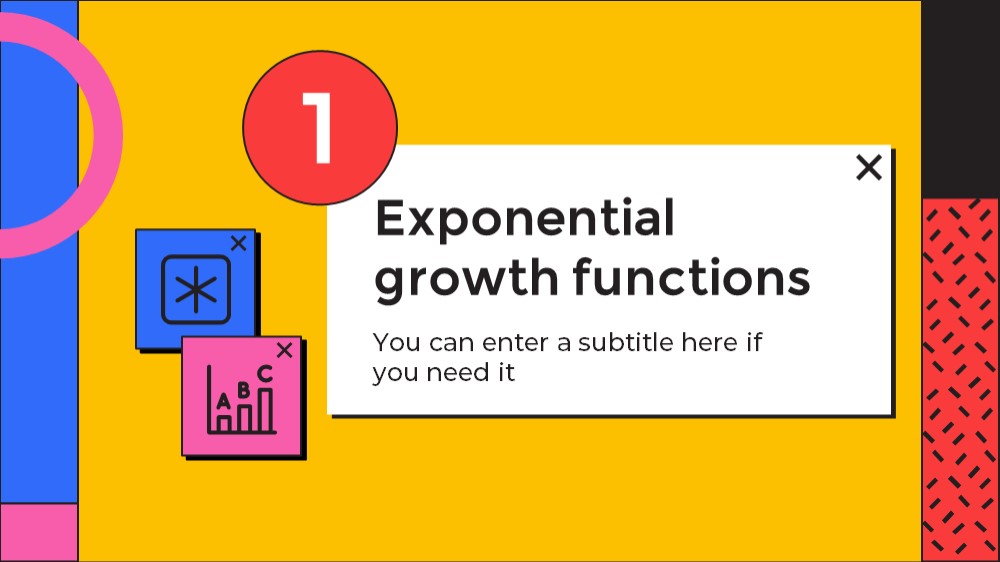 1

Exponential growth functions

You can enter a subtitle here if you need it

A B C